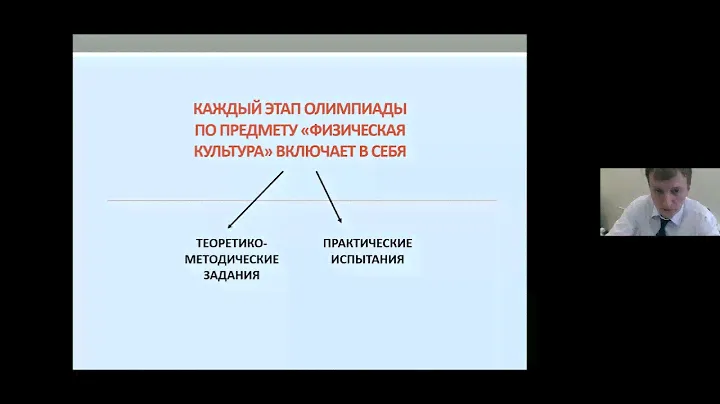 КАЖДЫЙ ЭТАП ОЛИМПИАДЫ ПО ПРЕДМЕТУ «ФИЗИЧЕСКАЯ КУЛЬТУРА» ВКЛЮЧАЕТ В СЕБЯ

ТЕОРЕТИКО-МЕТОДИЧЕСКИЕ ЗАДАНИЯ

ПРАКТИЧЕСКИЕ ИСПЫТАНИЯ